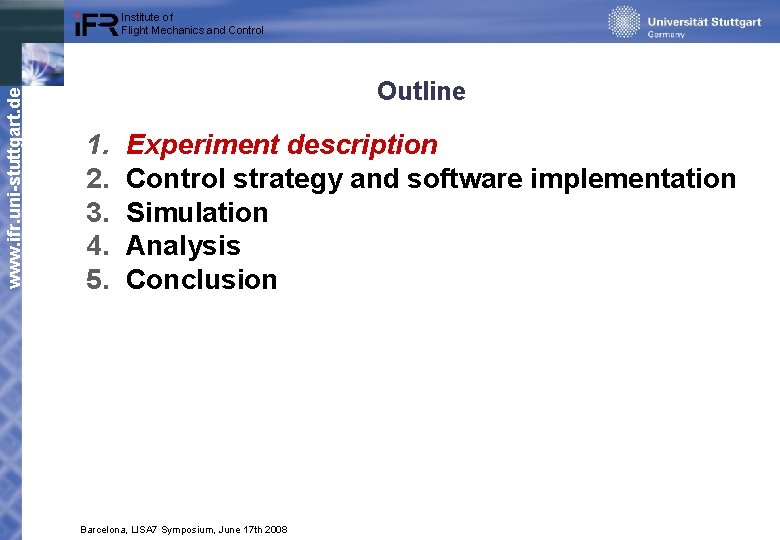 iFR Institute of Flight Mechanics and Control

Universität Stuttgart
Germany

www.ifr.uni-stuttgart.de

Outline

1. Experiment description
2. Control strategy and software implementation
3. Simulation
4. Analysis
5. Conclusion

Barcelona, LISA7 Symposium, June 17th 2008